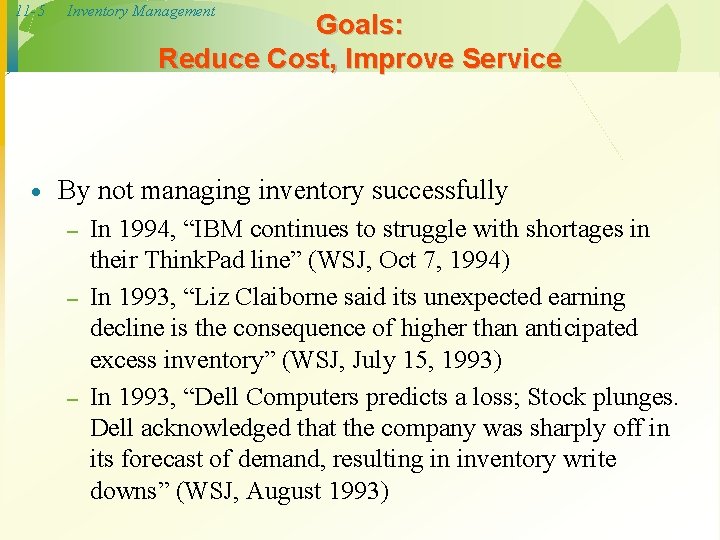 11-5 Inventory Management

Goals:
Reduce Cost, Improve Service

• By not managing inventory successfully
– In 1994, “IBM continues to struggle with shortages in their ThinkPad line” (WSJ, Oct 7, 1994)
– In 1993, “Liz Claiborne said its unexpected earning decline is the consequence of higher than anticipated excess inventory” (WSJ, July 15, 1993)
– In 1993, “Dell Computers predicts a loss; Stock plunges. Dell acknowledged that the company was sharply off in its forecast of demand, resulting in inventory write downs” (WSJ, August 1993)